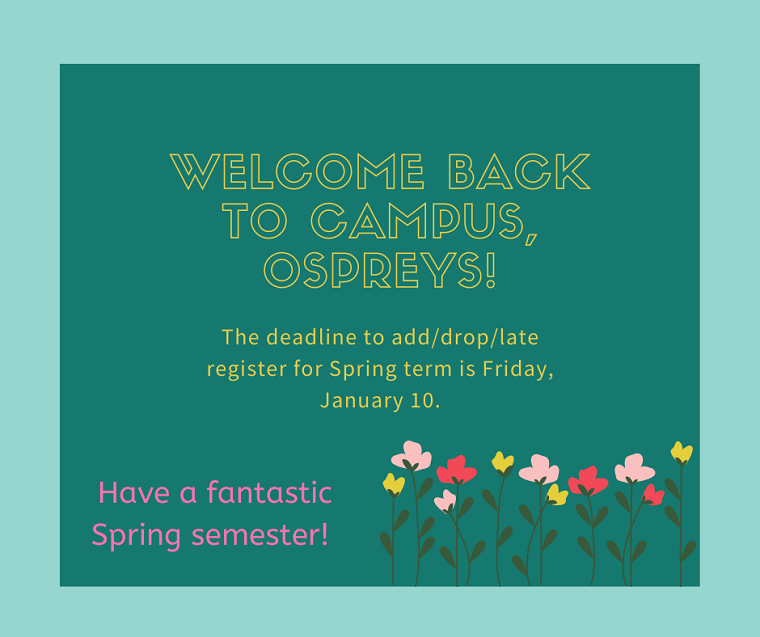 WELCOME BACK TO CAMPUS, OSPREYS!

The deadline to add/drop/late register for Spring term is Friday, January 10.

Have a fantastic Spring semester!